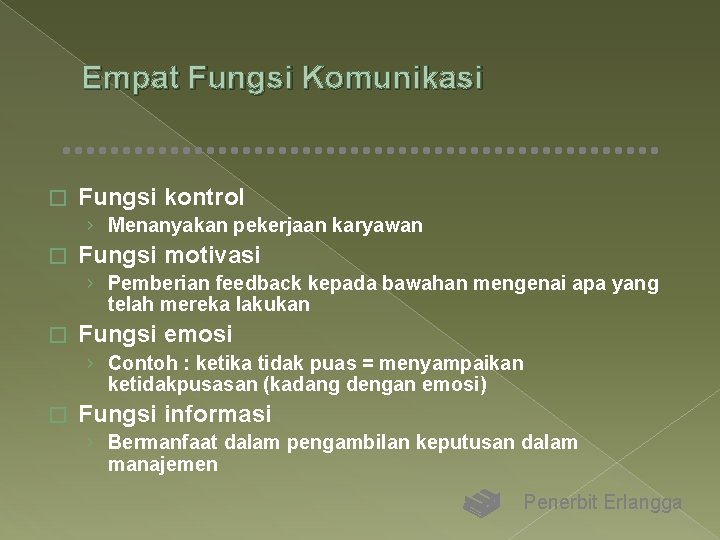 Empat Fungsi Komunikasi

Fungsi kontrol
› Menanyakan pekerjaan karyawan

Fungsi motivasi
› Pemberian feedback kepada bawahan mengenai apa yang telah mereka lakukan

Fungsi emosi
› Contoh : ketika tidak puas = menyampaikan ketidakpusasan (kadang dengan emosi)

Fungsi informasi
› Bermanfaat dalam pengambilan keputusan dalam manajemen

Penerbit Erlangga